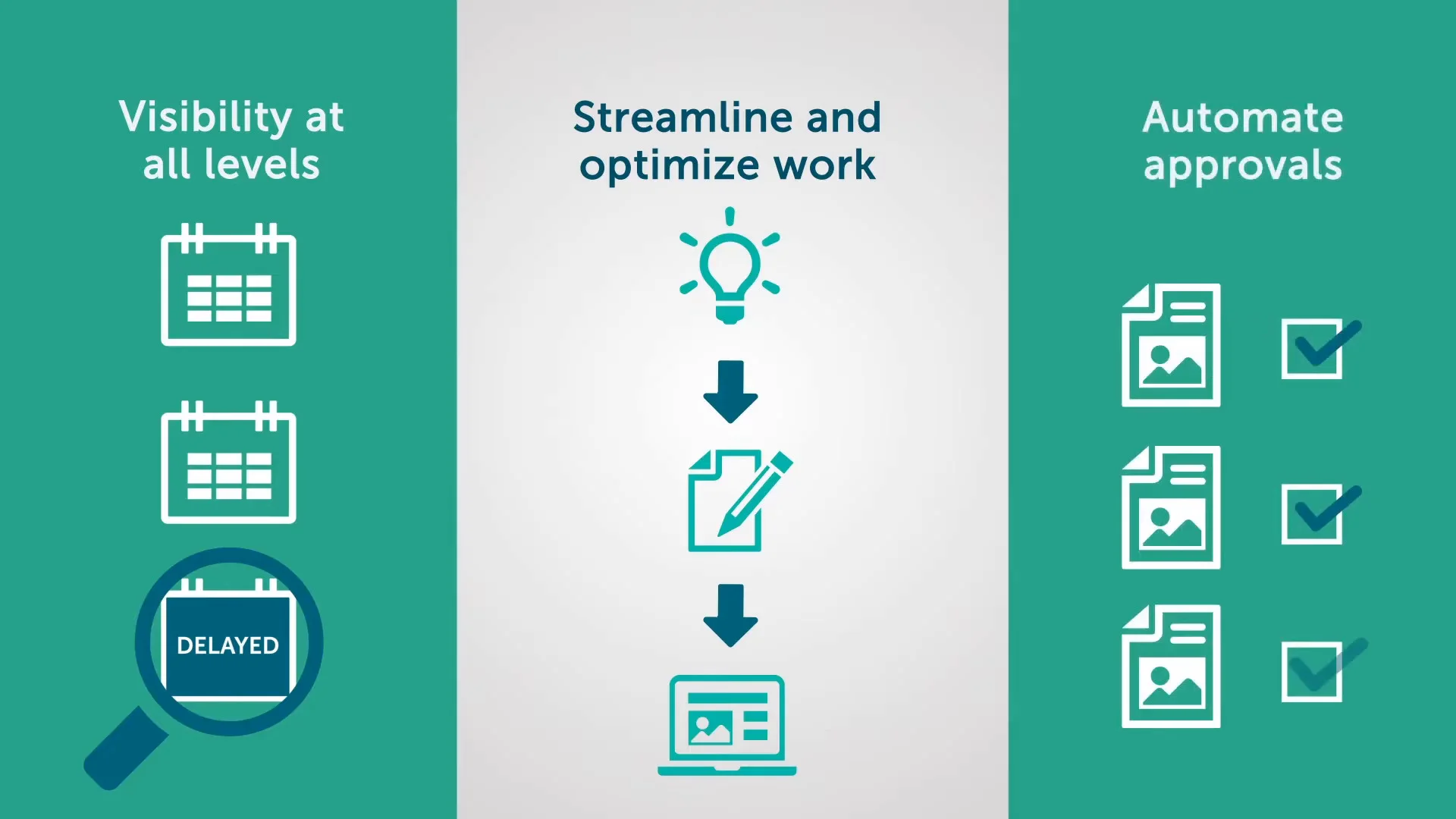 Visibility at all levels

DELAYED

Streamline and optimize work

Automate approvals